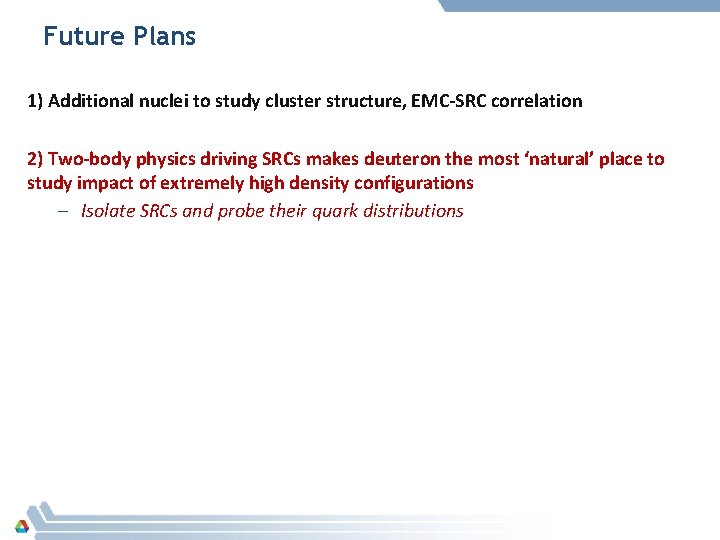 Future Plans

1) Additional nuclei to study cluster structure, EMC-SRC correlation

2) Two-body physics driving SRCs makes deuteron the most ‘natural’ place to study impact of extremely high density configurations

– Isolate SRCs and probe their quark distributions